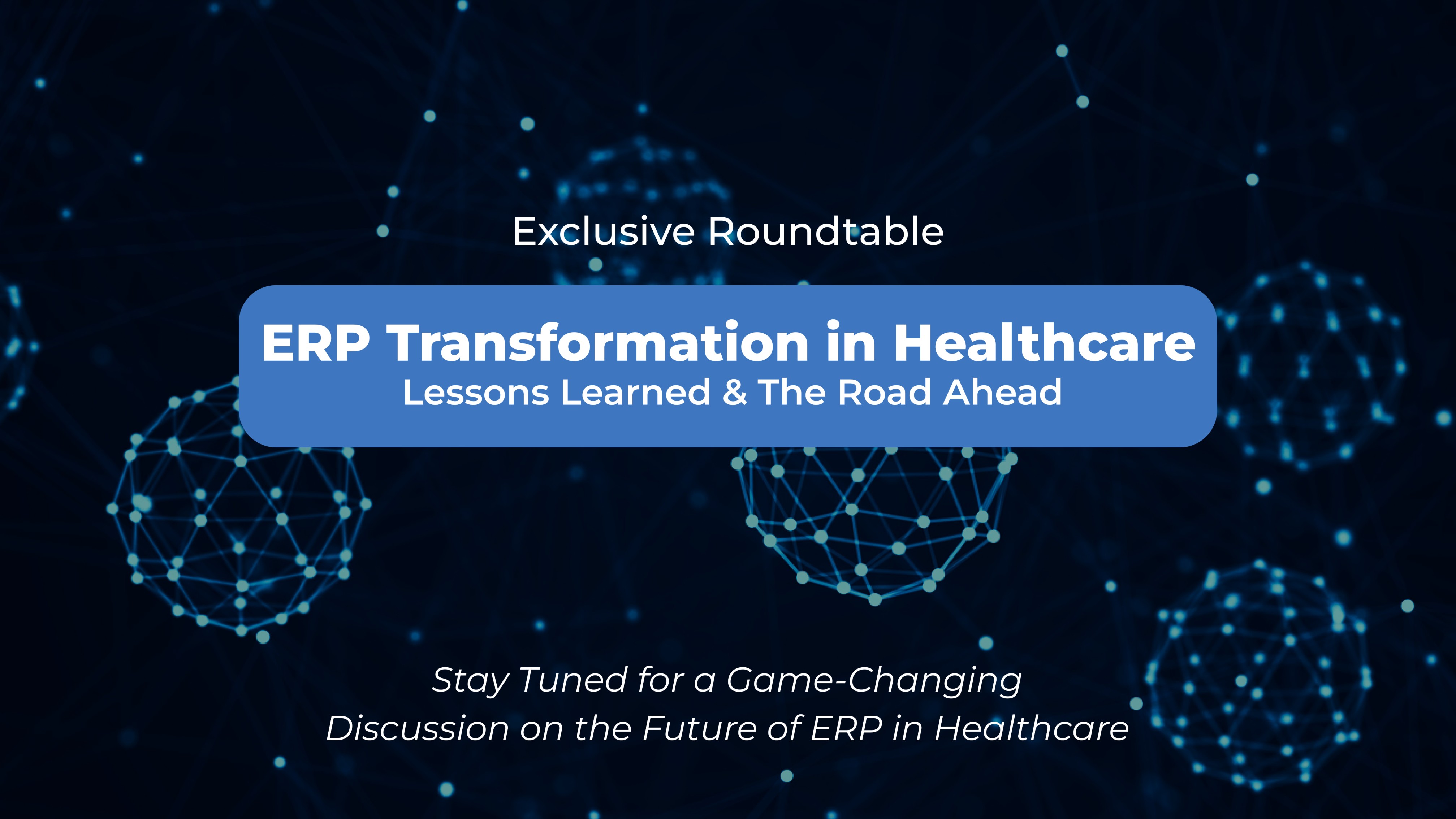 Exclusive Roundtable

ERP Transformation in Healthcare
Lessons Learned & The Road Ahead

Stay Tuned for a Game-Changing Discussion on the Future of ERP in Healthcare